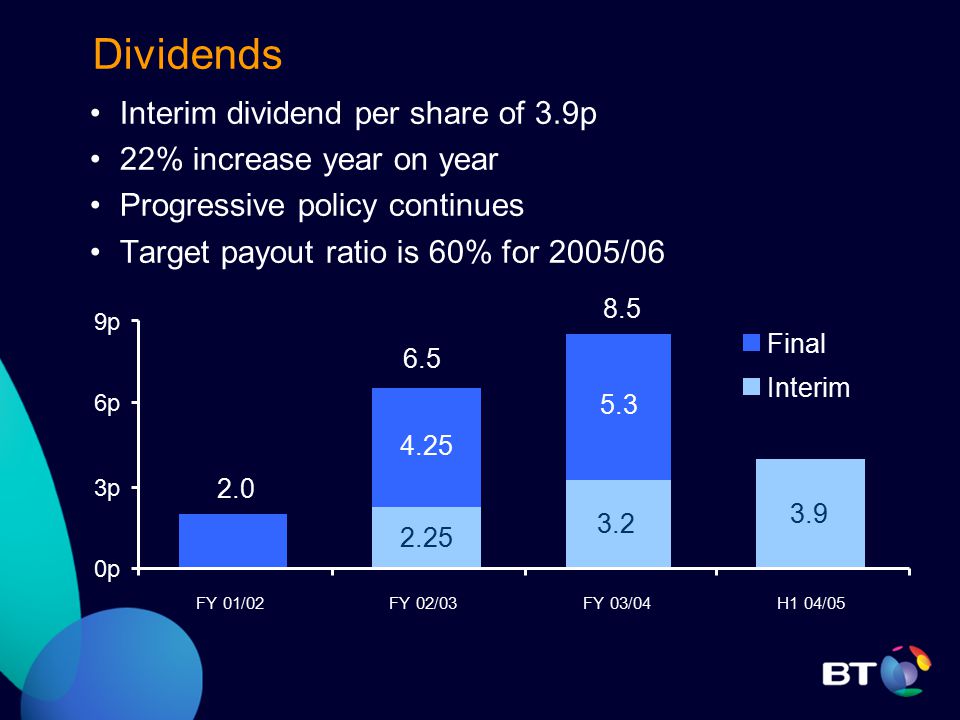 Dividends

• Interim dividend per share of 3.9p
• 22% increase year on year
• Progressive policy continues
• Target payout ratio is 60% for 2005/06

9p
6p
3p
0p

2.0
6.5
4.25
2.25
8.5
5.3
3.2
3.9

Final
Interim

FY 01/02
FY 02/03
FY 03/04
H1 04/05

BT